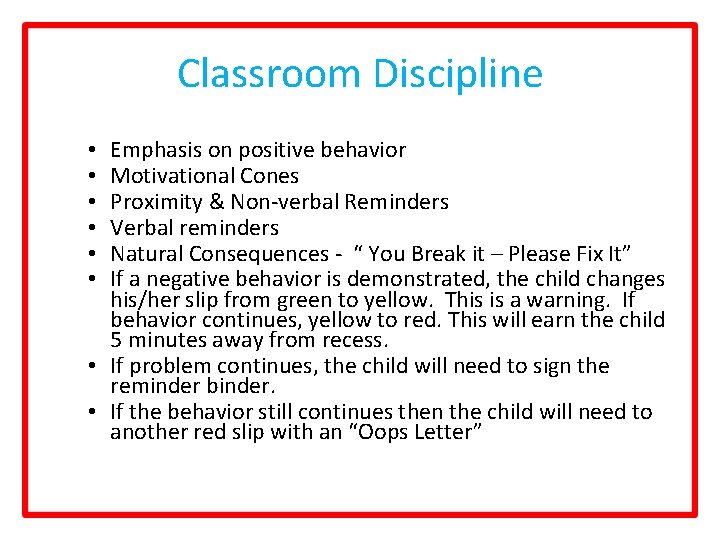 Classroom Discipline

• Emphasis on positive behavior
• Motivational Cones
• Proximity & Non-verbal Reminders
• Verbal reminders
• Natural Consequences - “ You Break it – Please Fix It”
• If a negative behavior is demonstrated, the child changes his/her slip from green to yellow. This is a warning. If behavior continues, yellow to red. This will earn the child 5 minutes away from recess.
• If problem continues, the child will need to sign the reminder binder.
• If the behavior still continues then the child will need to another red slip with an “Oops Letter”